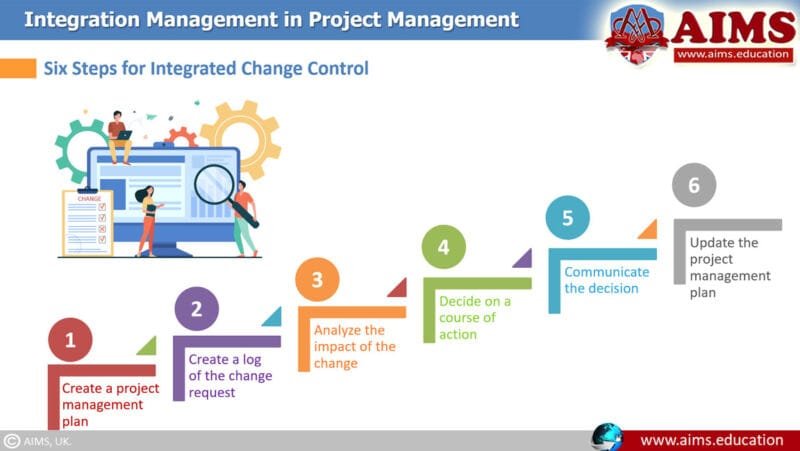 Integration Management in Project Management

AIMS
www.aims.education

Six Steps for Integrated Change Control

CHANGE

1
Create a project management plan

2
Create a log of the change request

3
Analyze the impact of the change

4
Decide on a course of action

5
Communicate the decision

6
Update the project management plan

© AIMS, UK.

www.aims.education